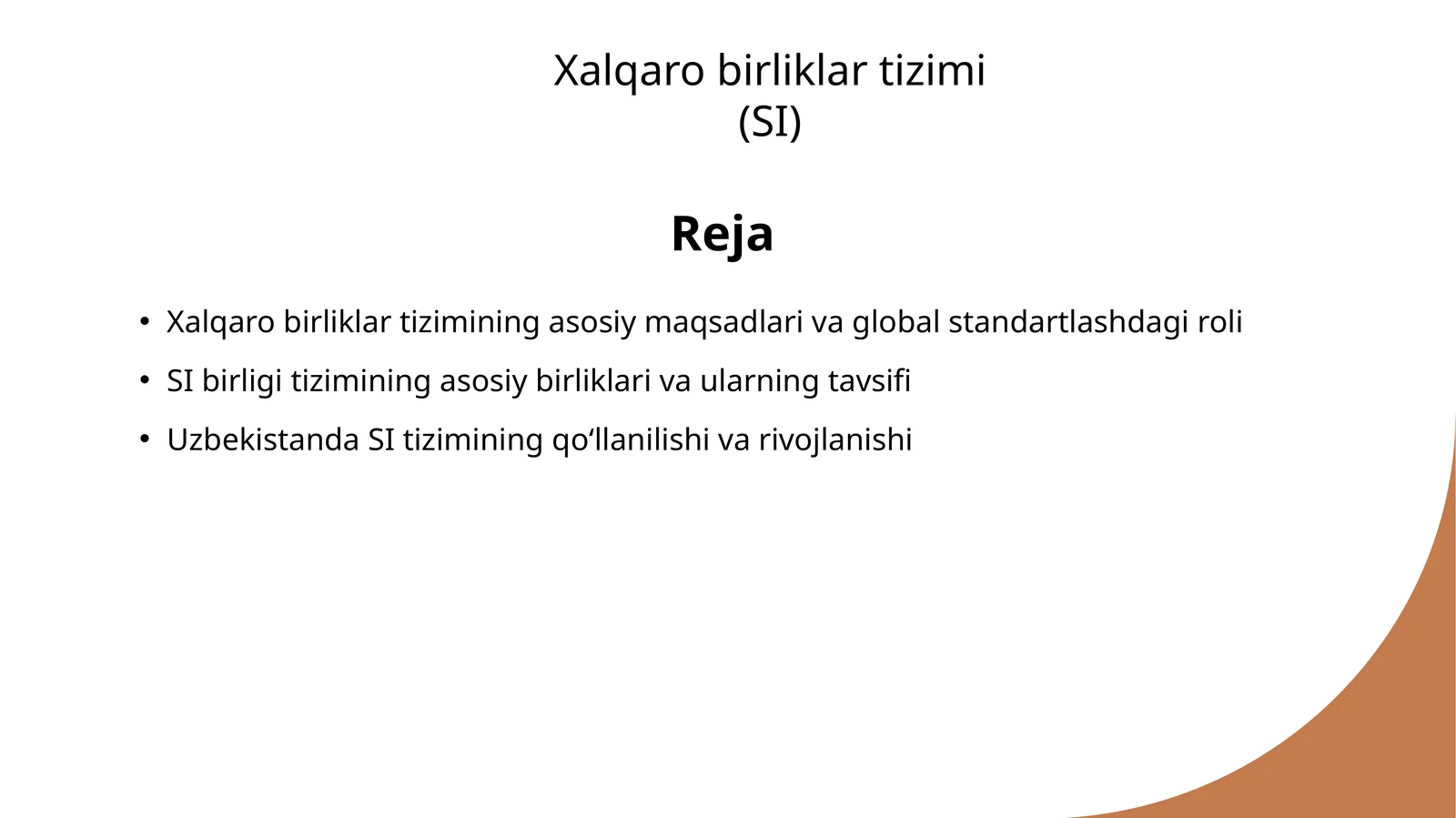 Xalqaro birliklar tizimi
(SI)

Reja

• Xalqaro birliklar tizimining asosiy maqsadlari va global standartlashdagi roli
• SI birligi tizimining asosiy birliklari va ularning tavsifi
• Uzbekistanda SI tizimining qo‘llanilishi va rivojlanishi